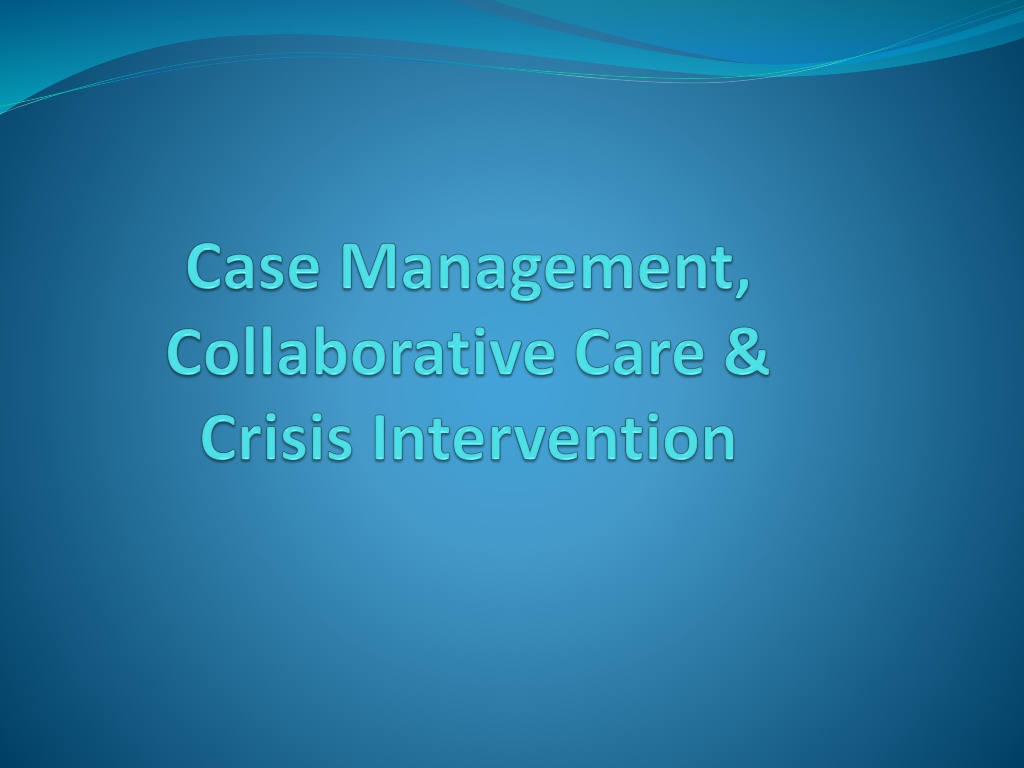 Case Management, Collaborative Care & Crisis Intervention